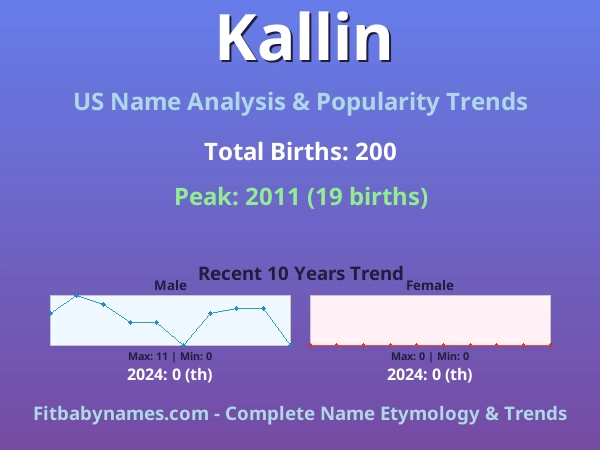 Kallin

US Name Analysis & Popularity Trends

Total Births: 200

Peak: 2011 (19 births)

Recent 10 Years Trend

Male

Max: 11 | Min: 0

2024: 0 (th)

Female

Max: 0 | Min: 0

2024: 0 (th)

Fitbabynames.com - Complete Name Etymology & Trends